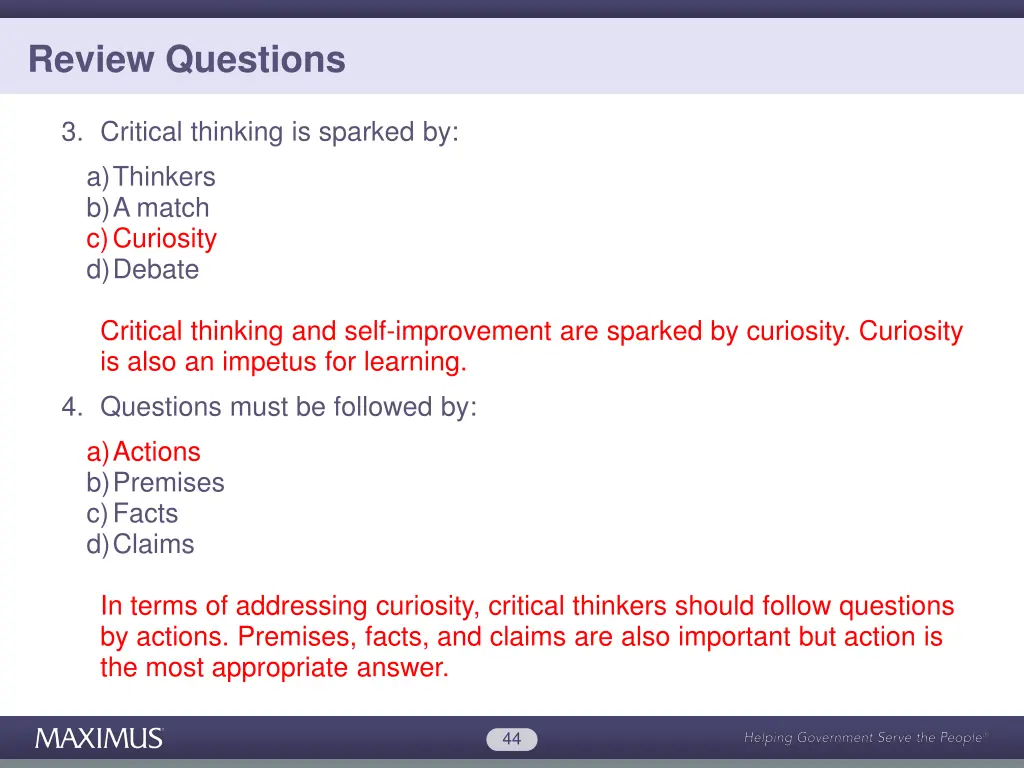 Review Questions

3. Critical thinking is sparked by:

a) Thinkers
b) A match
c) Curiosity
d) Debate

Critical thinking and self-improvement are sparked by curiosity. Curiosity is also an impetus for learning.

4. Questions must be followed by:

a) Actions
b) Premises
c) Facts
d) Claims

In terms of addressing curiosity, critical thinkers should follow questions by actions. Premises, facts, and claims are also important but action is the most appropriate answer.

MAXIMUS

44

Helping Government Serve the People®